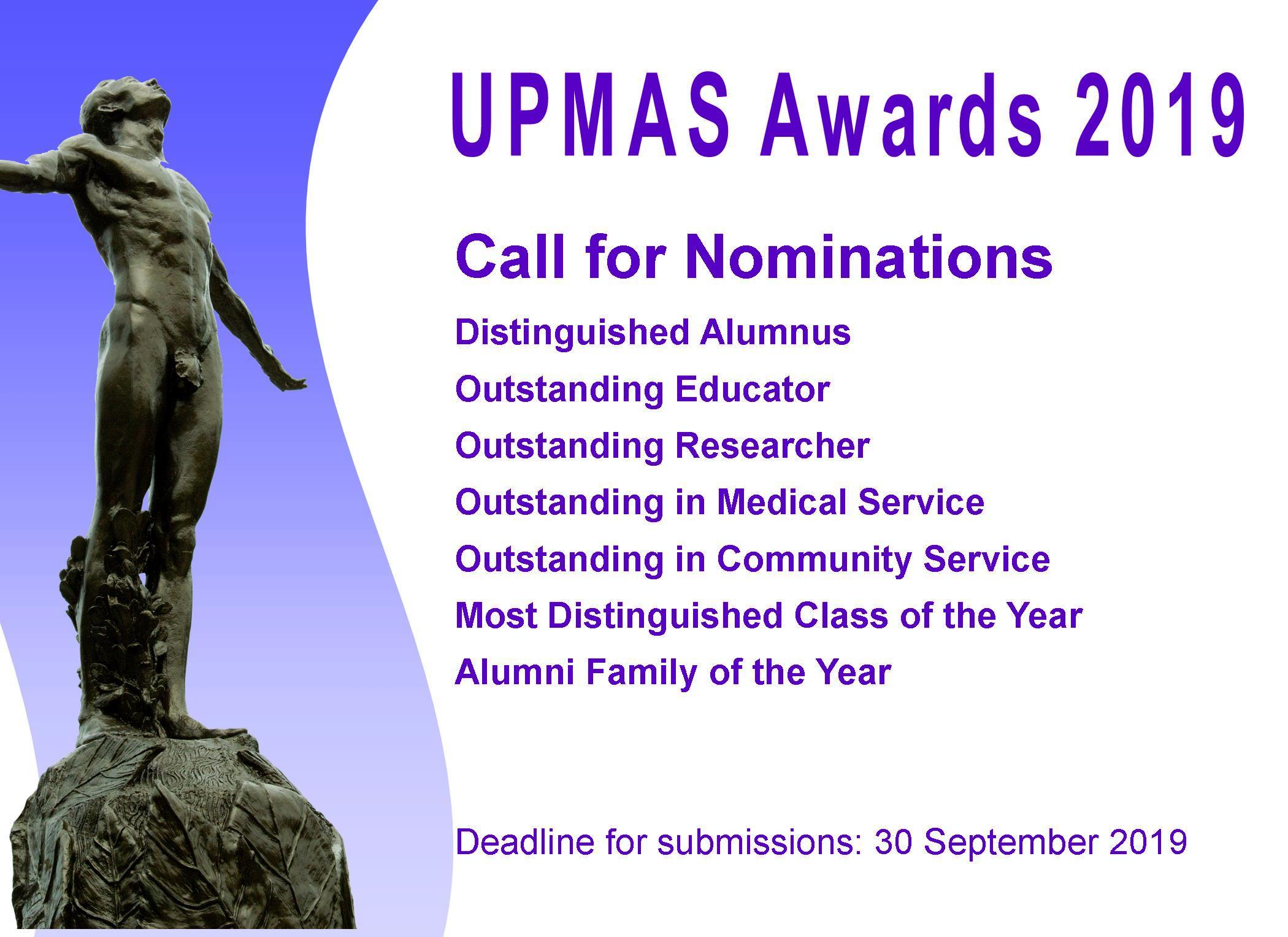 UPMAS Awards 2019

Call for Nominations

Distinguished Alumnus

Outstanding Educator

Outstanding Researcher

Outstanding in Medical Service

Outstanding in Community Service

Most Distinguished Class of the Year

Alumni Family of the Year

Deadline for submissions: 30 September 2019